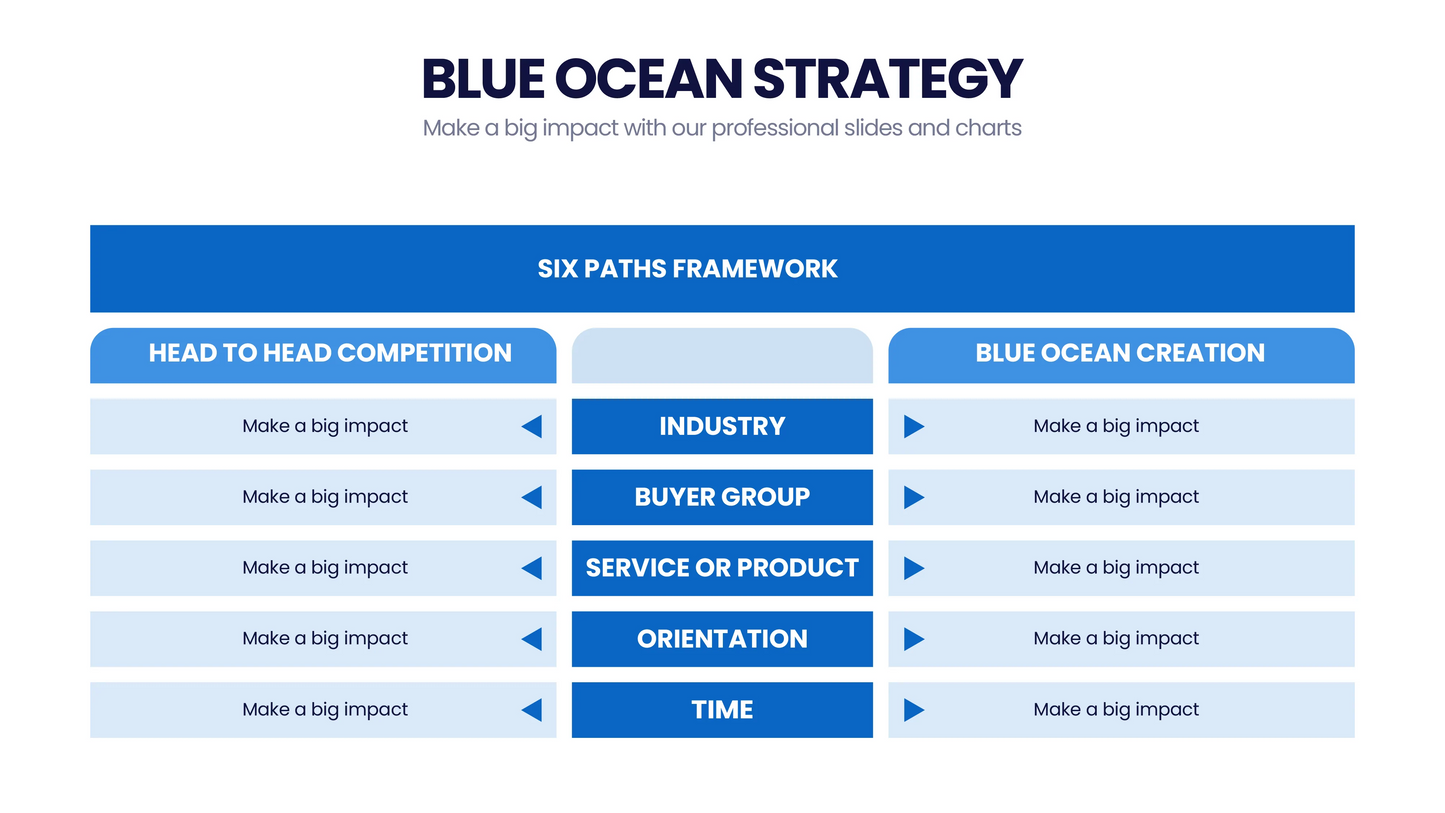 BLUE OCEAN STRATEGY
Make a big impact with our professional slides and charts

SIX PATHS FRAMEWORK

| HEAD TO HEAD COMPETITION | | BLUE OCEAN CREATION |
|---|---|---|
| Make a big impact | INDUSTRY | Make a big impact |
| Make a big impact | BUYER GROUP | Make a big impact |
| Make a big impact | SERVICE OR PRODUCT | Make a big impact |
| Make a big impact | ORIENTATION | Make a big impact |
| Make a big impact | TIME | Make a big impact |